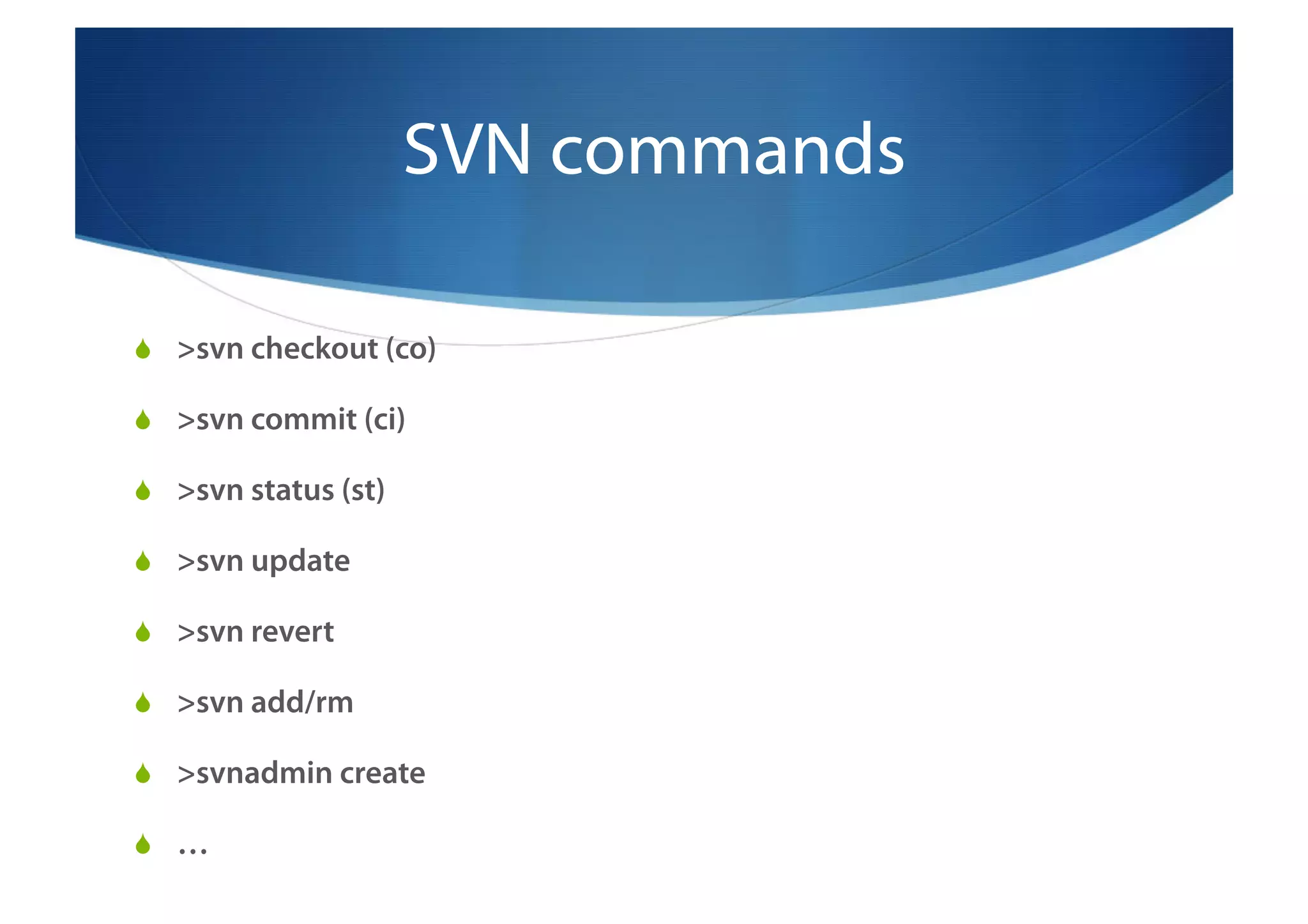 SVN commands

>svn checkout (co)

>svn commit (ci)

>svn status (st)

>svn update

>svn revert

>svn add/rm

>svnadmin create

…